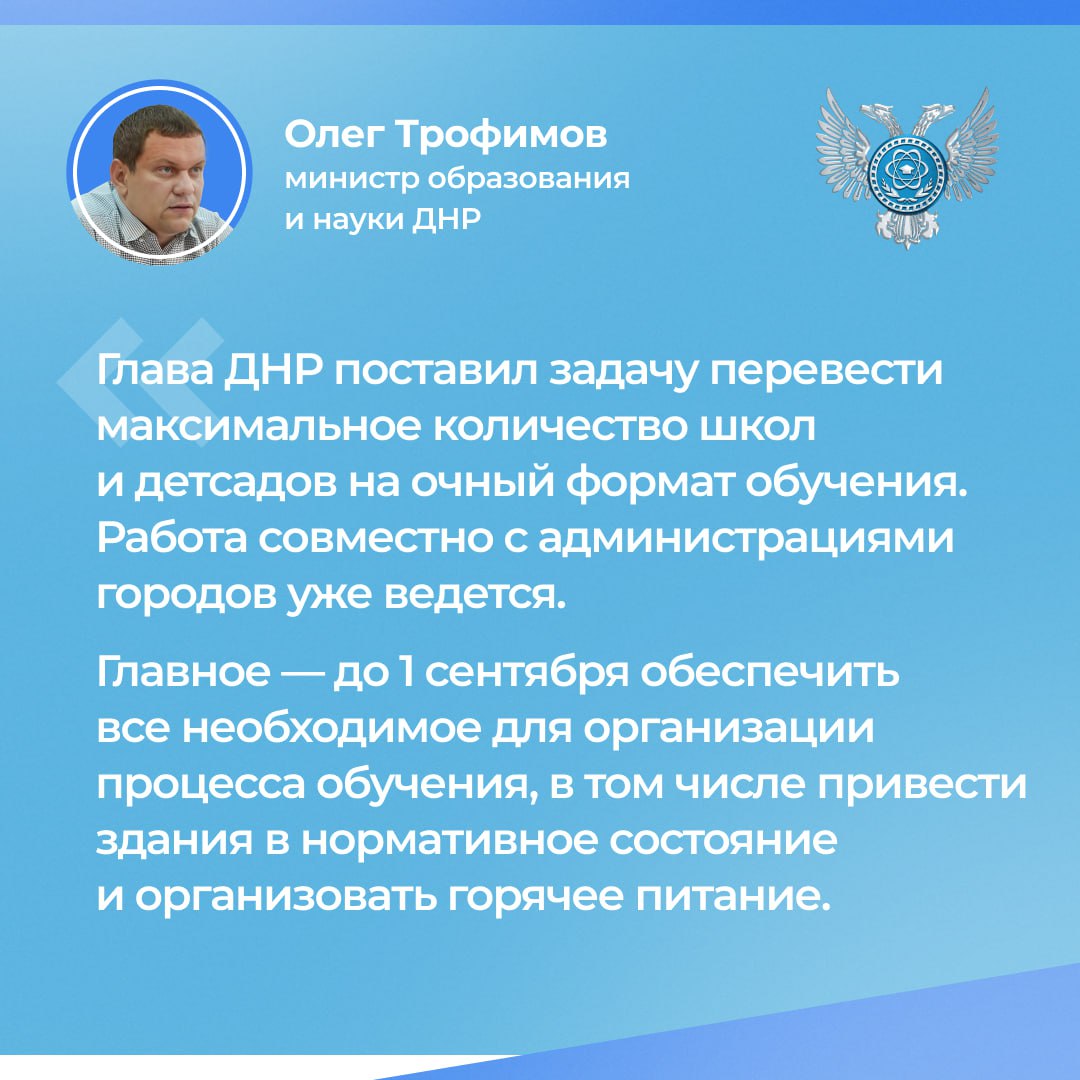 Олег Трофимов
министр образования и науки ДНР

Глава ДНР поставил задачу перевести максимальное количество школ и детсадов на очный формат обучения. Работа совместно с администрациями городов уже ведется.

Главное — до 1 сентября обеспечить все необходимое для организации процесса обучения, в том числе привести здания в нормативное состояние и организовать горячее питание.